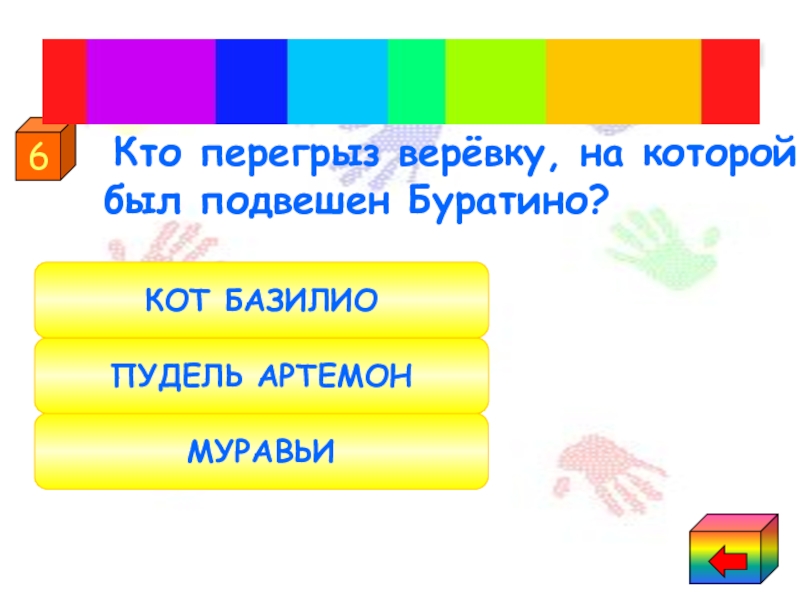 6

Кто перегрыз верёвку, на которой был подвешен Буратино?

КОТ БАЗИЛИО

ПУДЕЛЬ АРТЕМОН

МУРАВЬИ